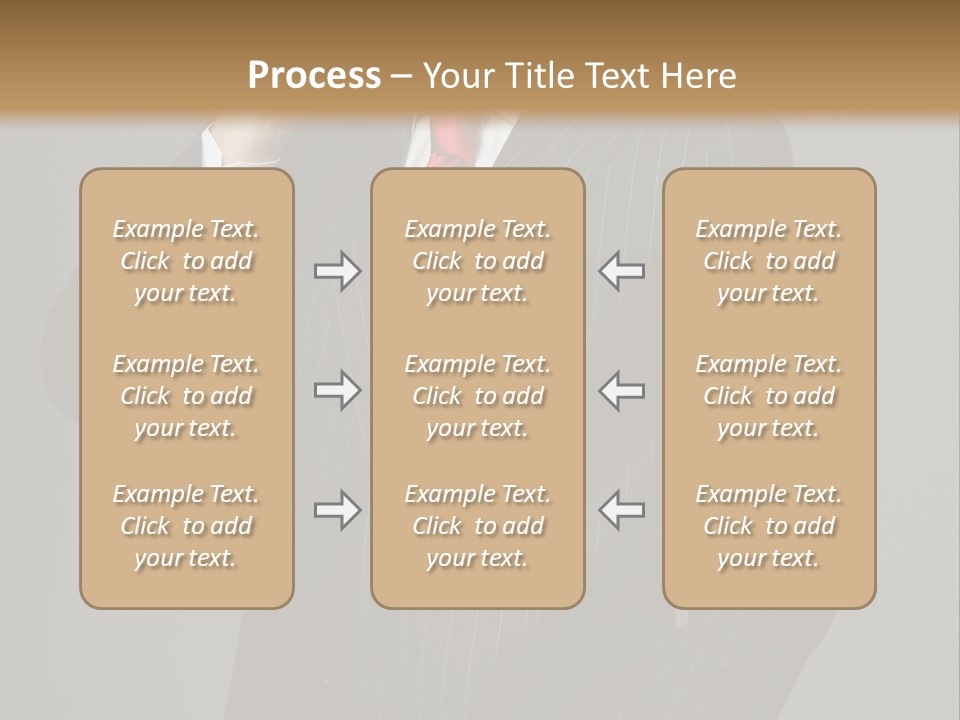 Process – Your Title Text Here

Example Text. Click to add your text.

Example Text. Click to add your text.

Example Text. Click to add your text.

Example Text. Click to add your text.

Example Text. Click to add your text.

Example Text. Click to add your text.

Example Text. Click to add your text.

Example Text. Click to add your text.

Example Text. Click to add your text.